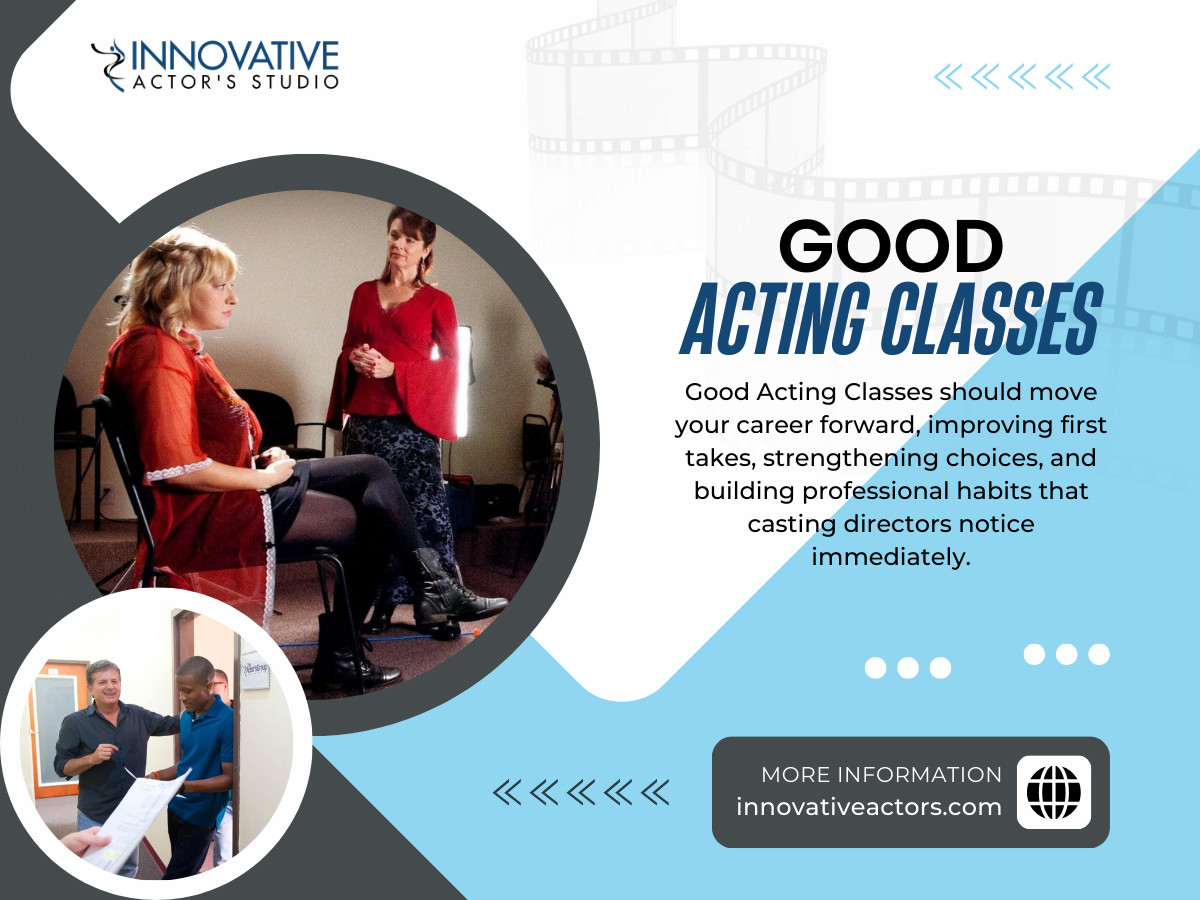 INNOVATIVE
ACTOR'S STUDIO

GOOD
ACTING CLASSES

Good Acting Classes should move your career forward, improving first takes, strengthening choices, and building professional habits that casting directors notice immediately.

MORE INFORMATION
innovativeactors.com